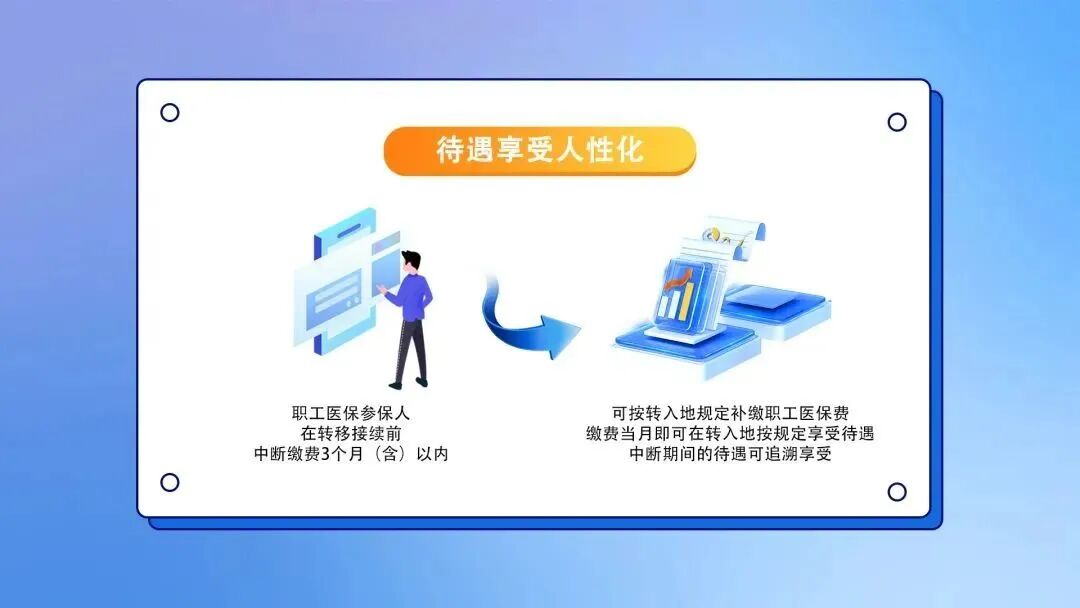 待遇享受人性化

职工医保参保人
在转移接续前
中断缴费3个月（含）以内

可按转入地规定补缴职工医保费
缴费当月即可在转入地按规定享受待遇
中断期间的待遇可追溯享受